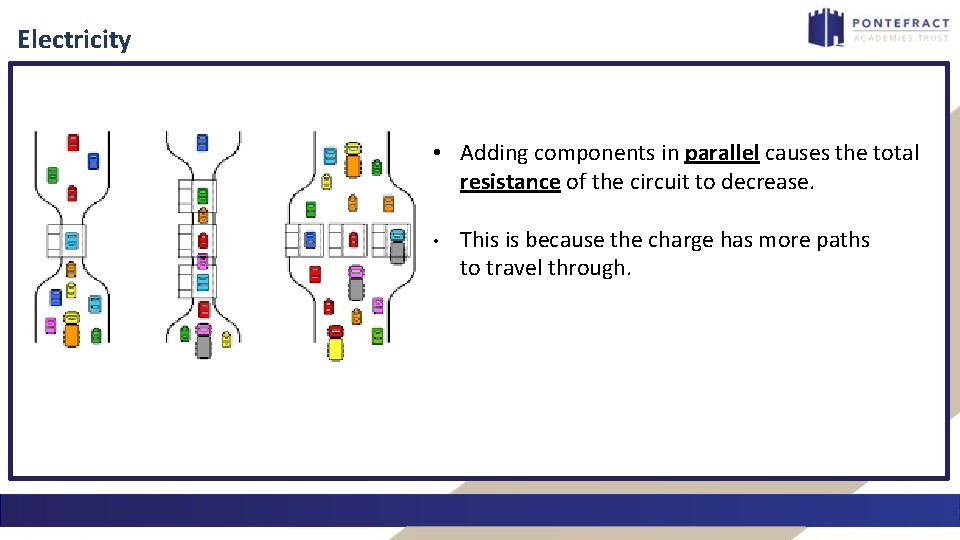 Electricity

PONTEFRACT
ACADEMIES TRUST

• Adding components in parallel causes the total resistance of the circuit to decrease.

• This is because the charge has more paths to travel through.